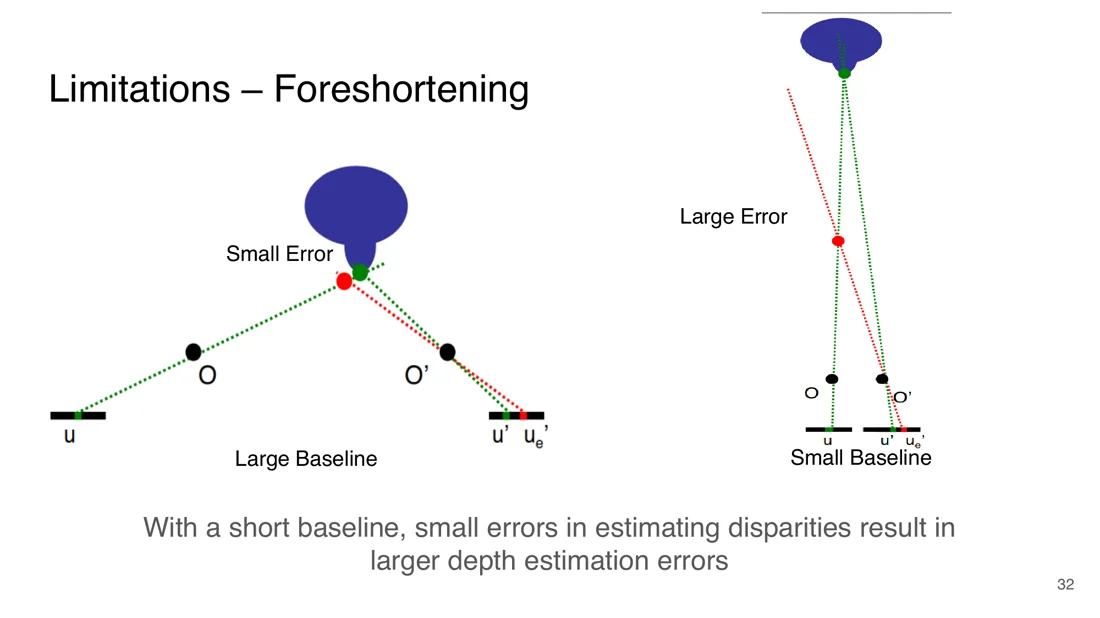 Limitations – Foreshortening

Small Error

O

O'

u

u' $u_e$'

Large Baseline

Large Error

O

O'

u

u' $u_e$'

Small Baseline

With a short baseline, small errors in estimating disparities result in larger depth estimation errors

32